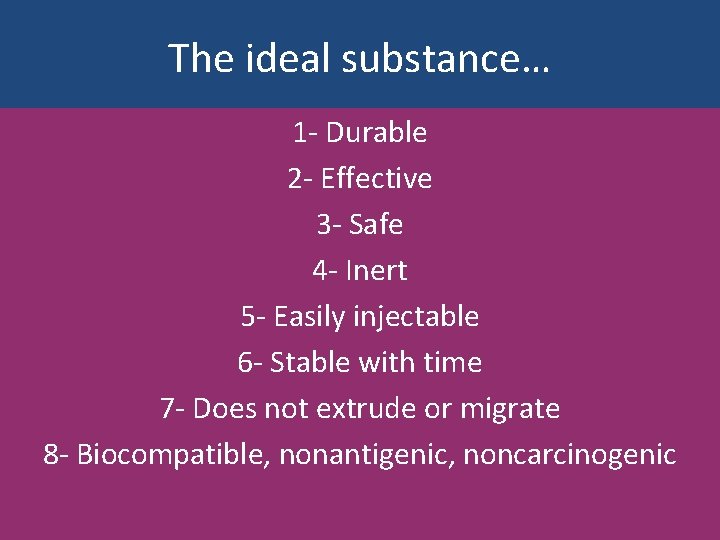 The ideal substance…

1- Durable

2- Effective

3- Safe

4- Inert

5- Easily injectable

6- Stable with time

7- Does not extrude or migrate

8- Biocompatible, nonantigenic, noncarcinogenic